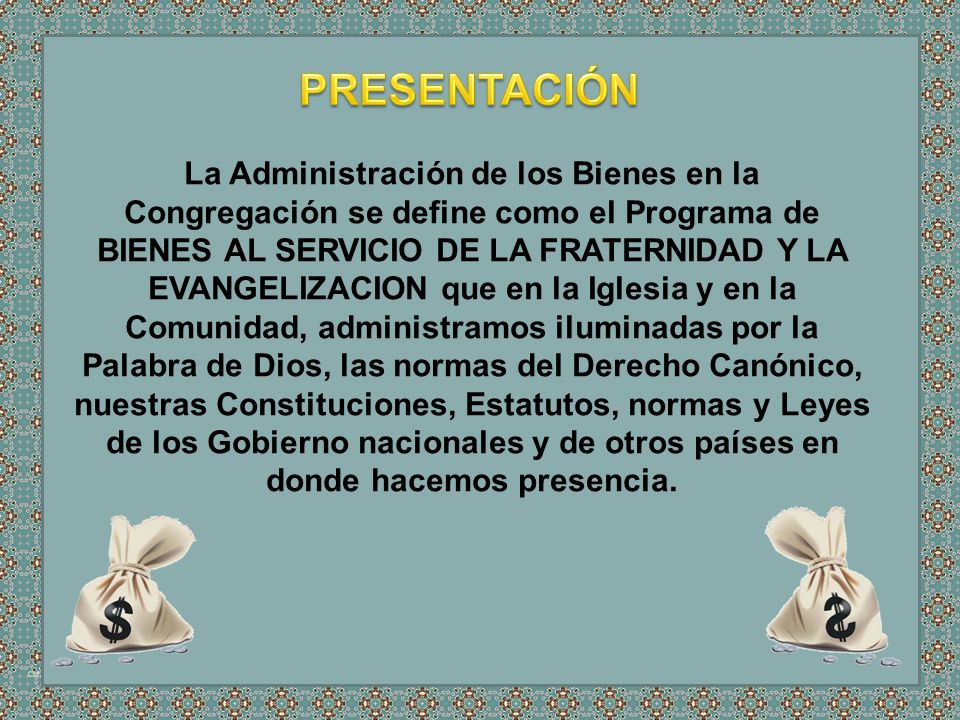 PRESENTACIÓN

La Administración de los Bienes en la Congregación se define como el Programa de BIENES AL SERVICIO DE LA FRATERNIDAD Y LA EVANGELIZACION que en la Iglesia y en la Comunidad, administramos iluminadas por la Palabra de Dios, las normas del Derecho Canónico, nuestras Constituciones, Estatutos, normas y Leyes de los Gobierno nacionales y de otros países en donde hacemos presencia.

$

$